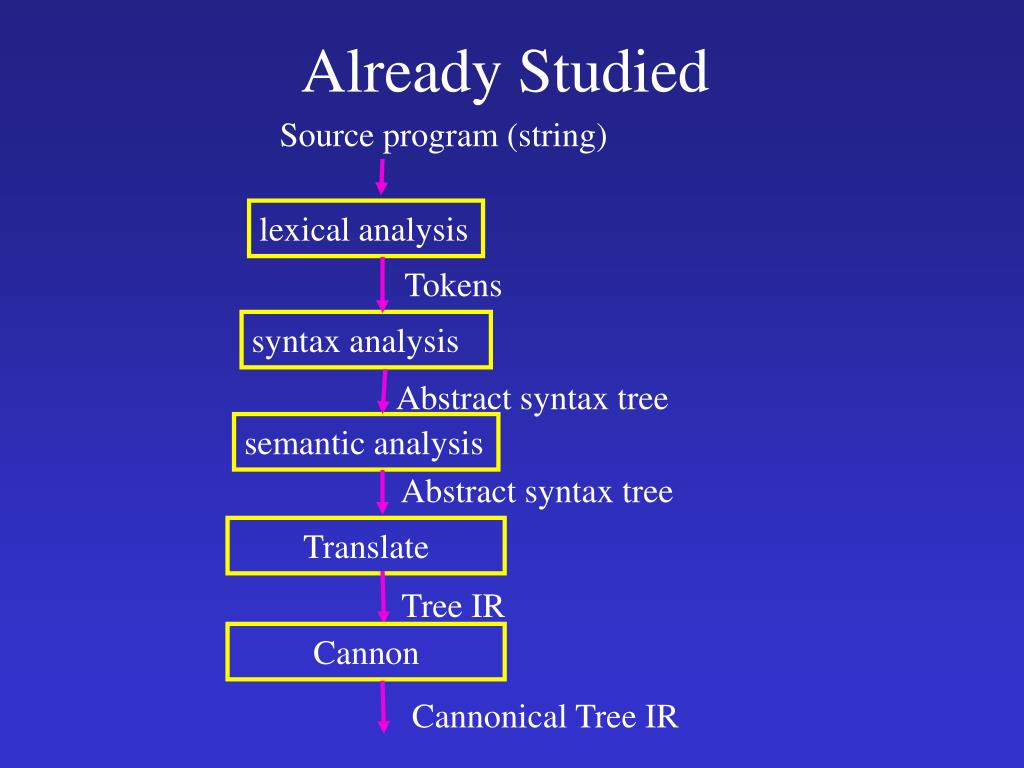 Already Studied

Source program (string)

lexical analysis

Tokens

syntax analysis

Abstract syntax tree

semantic analysis

Abstract syntax tree

Translate

Tree IR

Cannon

Cannonical Tree IR